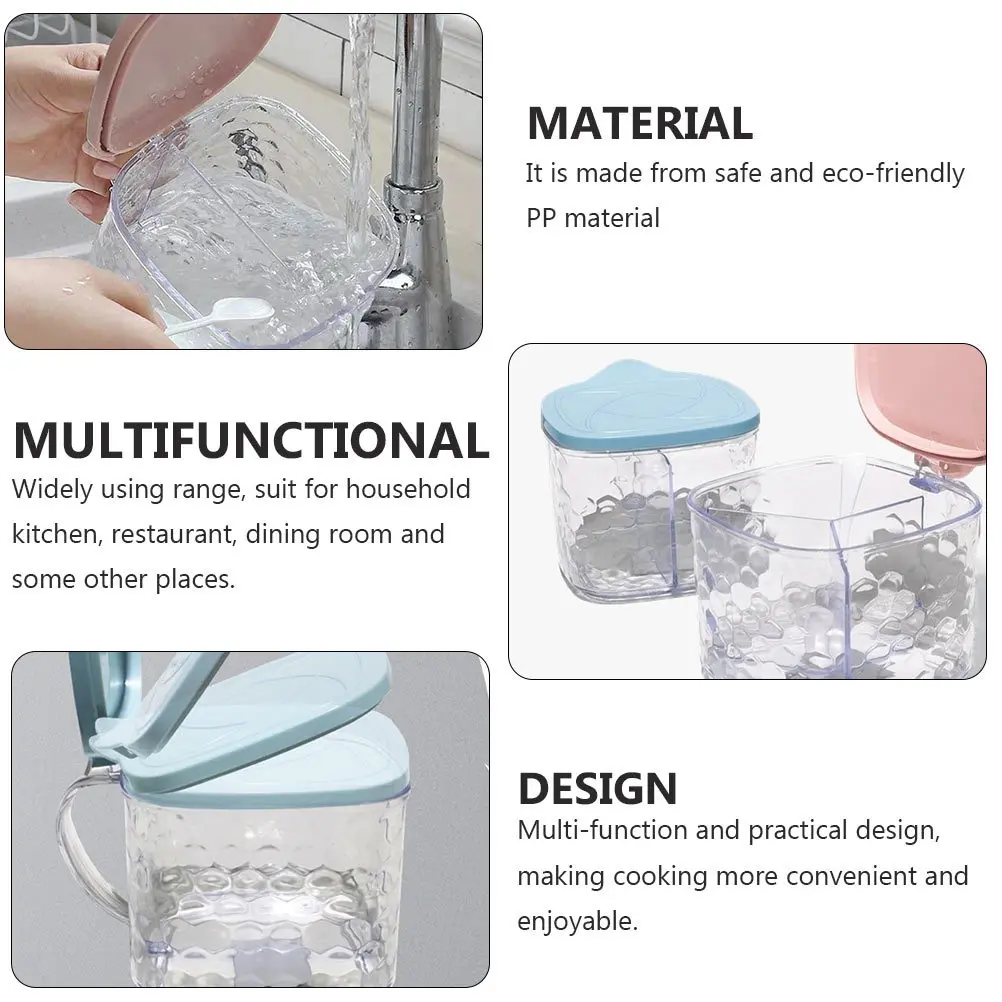 MATERIAL
It is made from safe and eco-friendly PP material

MULTIFUNCTIONAL
Widely using range, suit for household kitchen, restaurant, dining room and some other places.

DESIGN
Multi-function and practical design, making cooking more convenient and enjoyable.